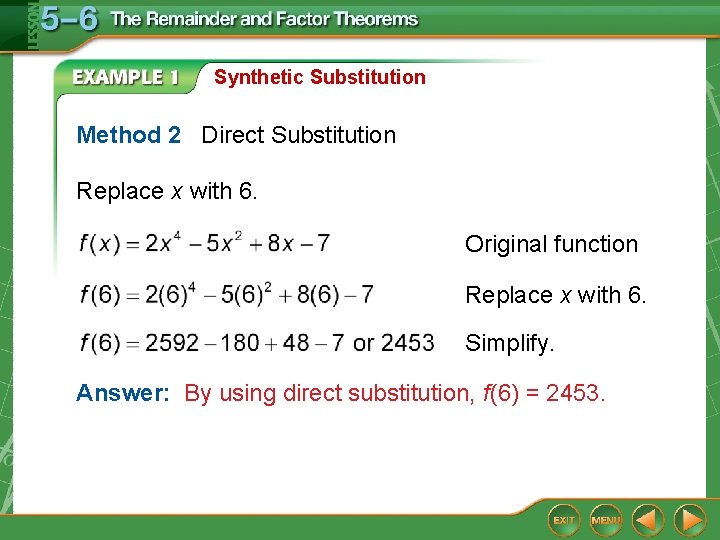 LESSON 5–6 The Remainder and Factor Theorems

EXAMPLE 1 Synthetic Substitution

Method 2 Direct Substitution

Replace $x$ with 6.

$f(x) = 2x^4 - 5x^2 + 8x - 7$ Original function

$f(6) = 2(6)^4 - 5(6)^2 + 8(6) - 7$ Replace $x$ with 6.

$f(6) = 2592 - 180 + 48 - 7$ or $2453$ Simplify.

Answer: By using direct substitution, $f(6) = 2453$.

EXIT MENU